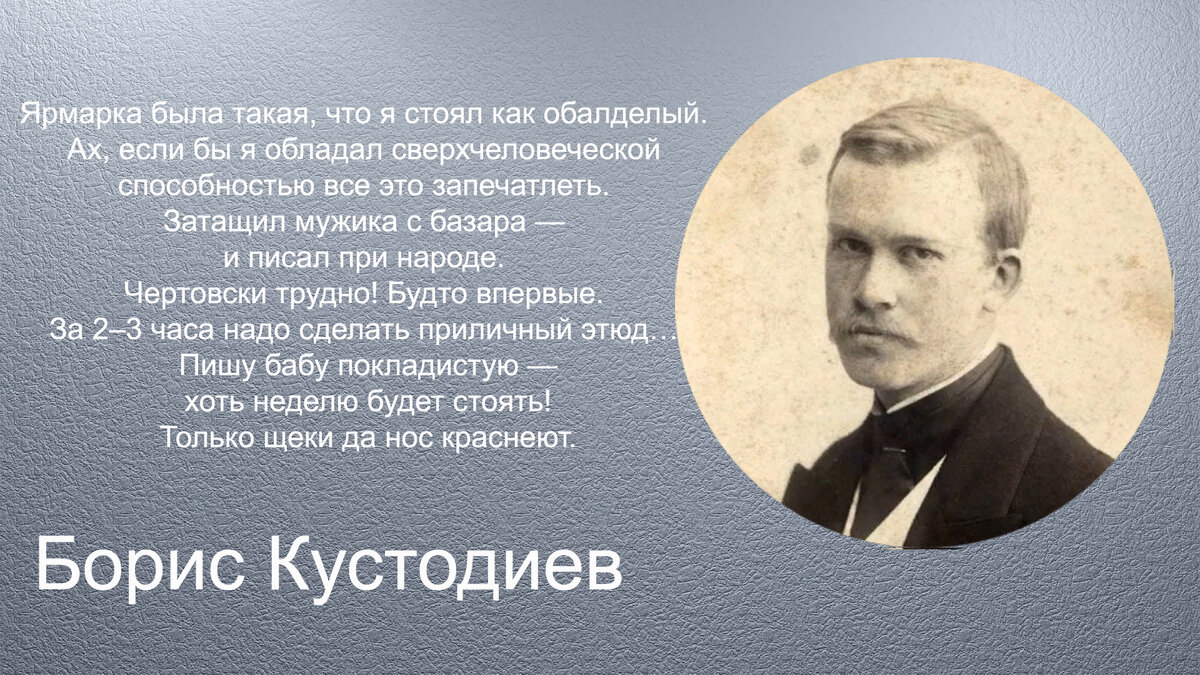 Ярмарка была такая, что я стоял как обалделый.
Ах, если бы я обладал сверхчеловеческой способностью все это запечатлеть.
Затащил мужика с базара —
и писал при народе.
Чертовски трудно! Будто впервые.
За 2–3 часа надо сделать приличный этюд…
Пишу бабу покладистую —
хоть неделю будет стоять!
Только щеки да нос краснеют.

Борис Кустодиев